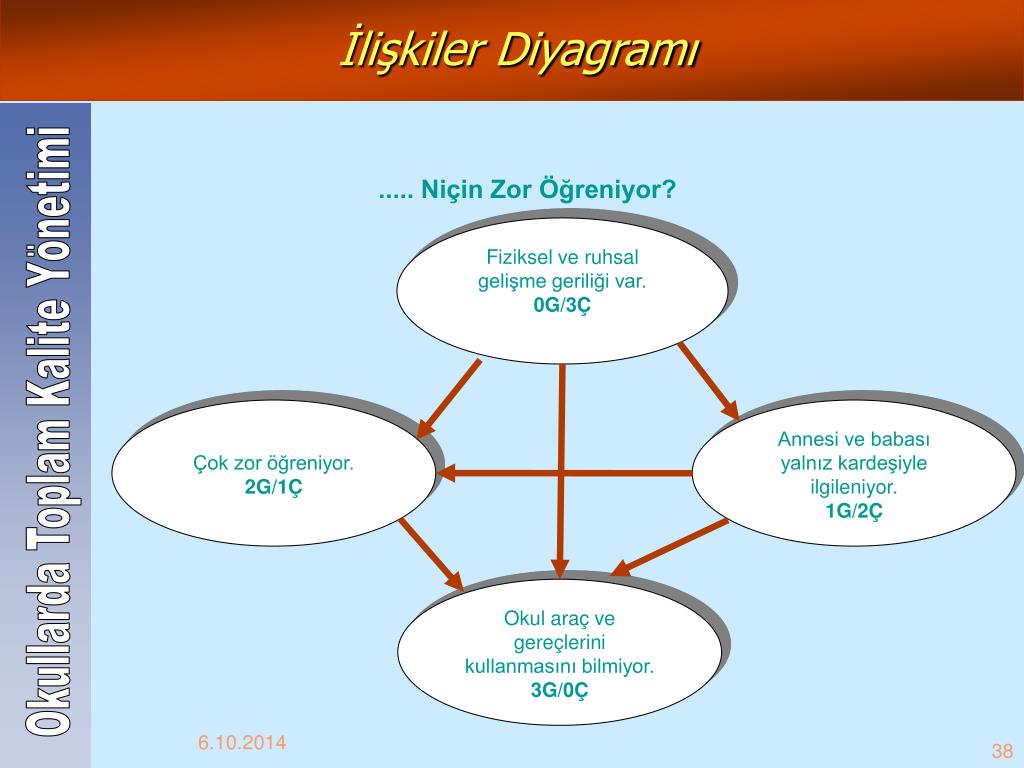 İlişkiler Diyagramı

Okullarda Toplam Kalite Yönetimi

..... Niçin Zor Öğreniyor?

Fiziksel ve ruhsal gelişme geriliği var.
0G/3Ç

Çok zor öğreniyor.
2G/1Ç

Annesi ve babası yalnız kardeşiyle ilgileniyor.
1G/2Ç

Okul araç ve gereçlerini kullanmasını bilmiyor.
3G/0Ç

6.10.2014

38